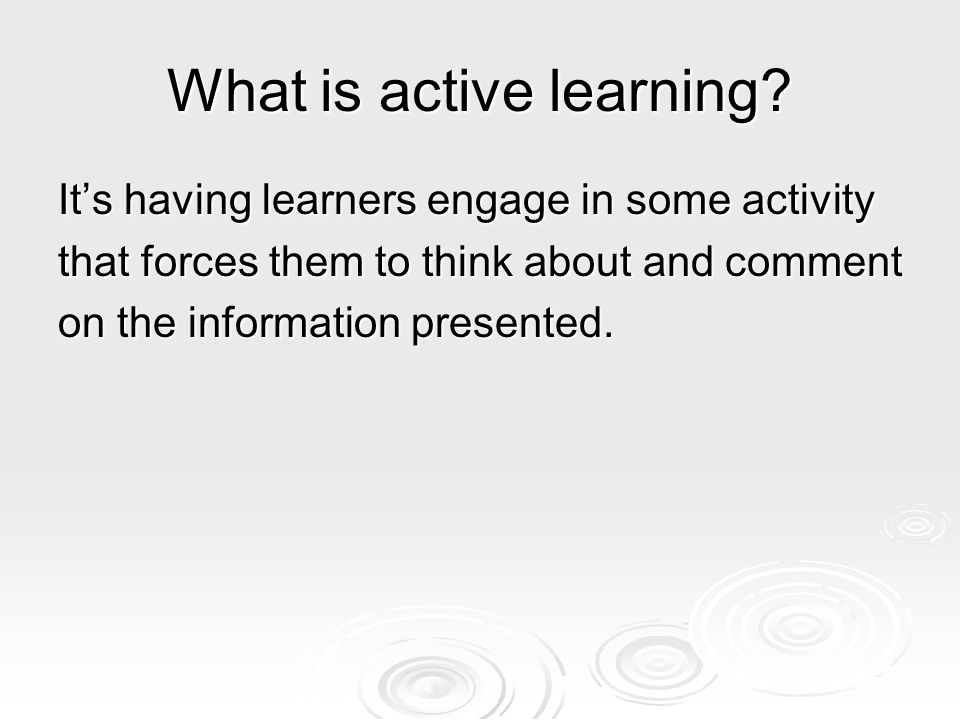 What is active learning?

It’s having learners engage in some activity that forces them to think about and comment on the information presented.